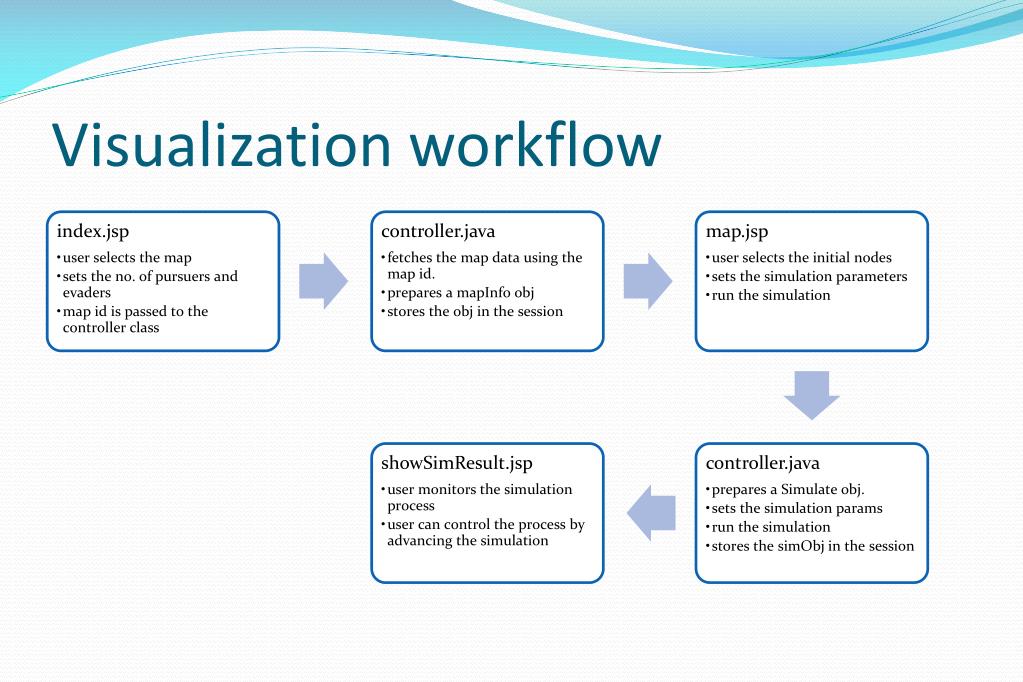 Visualization workflow

index.jsp
• user selects the map
• sets the no. of pursuers and evaders
• map id is passed to the controller class

controller.java
• fetches the map data using the map id.
• prepares a mapInfo obj
• stores the obj in the session

map.jsp
• user selects the initial nodes
• sets the simulation parameters
• run the simulation

controller.java
• prepares a Simulate obj.
• sets the simulation params
• run the simulation
• stores the simObj in the session

showSimResult.jsp
• user monitors the simulation process
• user can control the process by advancing the simulation